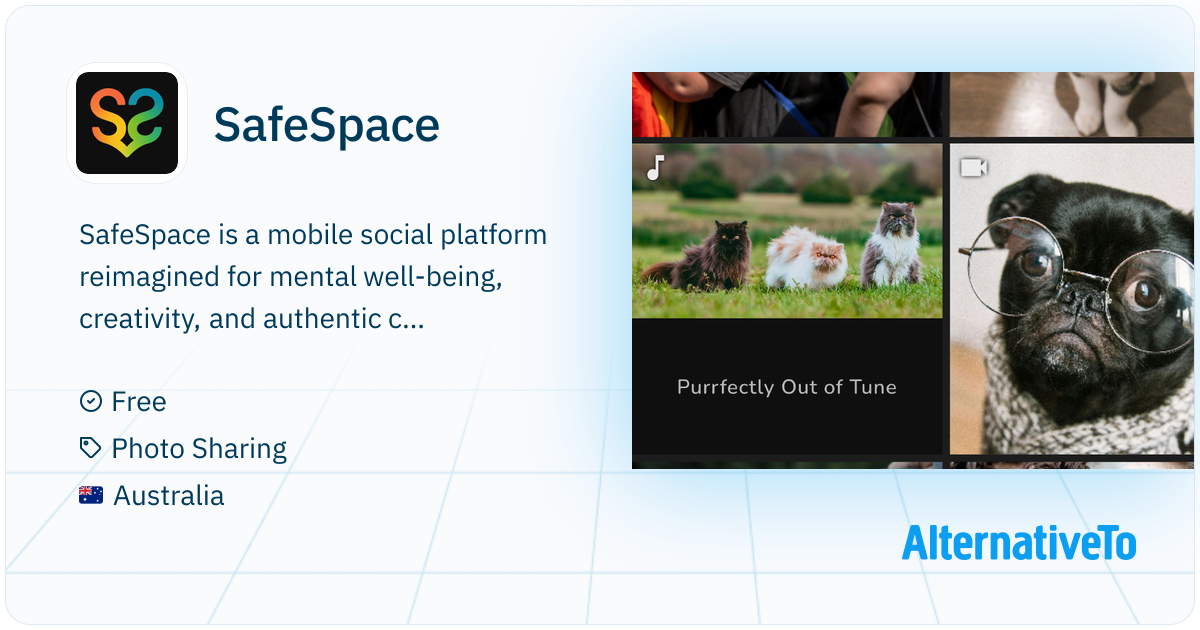 SafeSpace

SafeSpace is a mobile social platform reimagined for mental well-being, creativity, and authentic c...

Free
Photo Sharing
Australia

Purrfectly Out of Tune

AlternativeTo